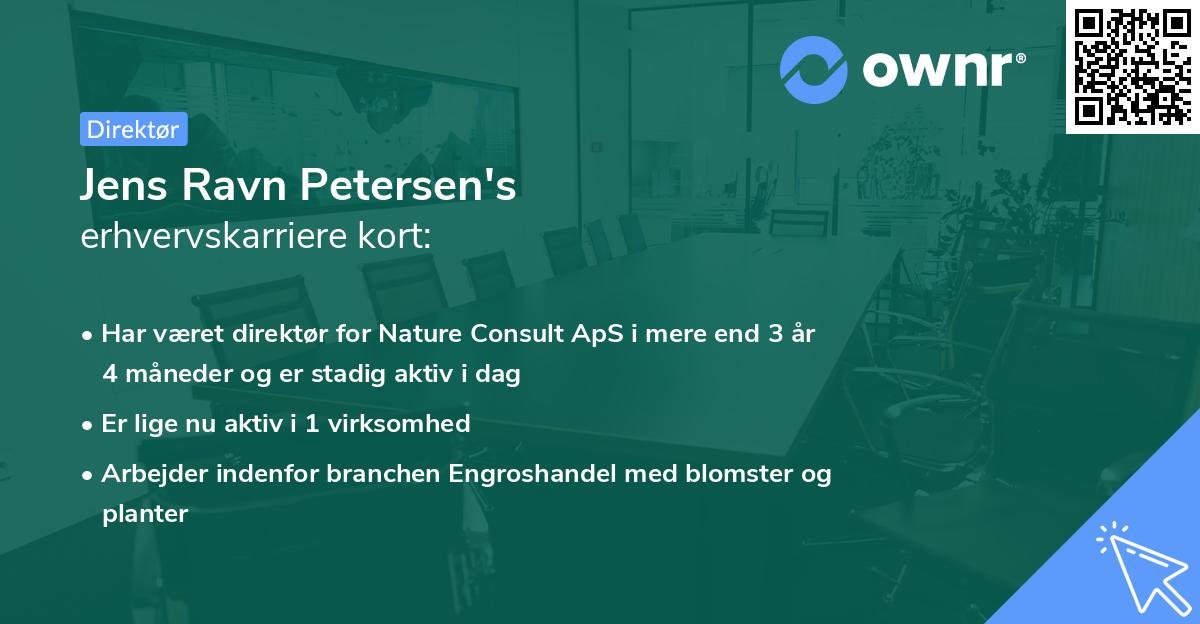 ownr®

Direktør

Jens Ravn Petersen's erhvervskarriere kort:

• Har været direktør for Nature Consult ApS i mere end 3 år 4 måneder og er stadig aktiv i dag

• Er lige nu aktiv i 1 virksomhed

• Arbejder indenfor branchen Engroshandel med blomster og planter